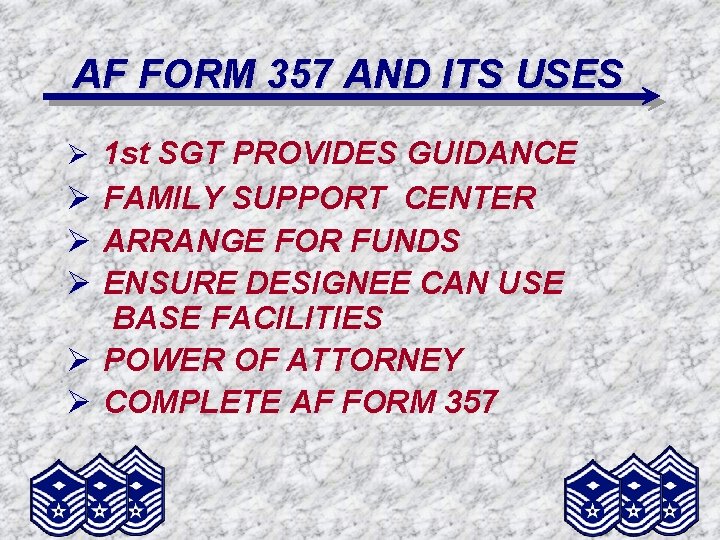 AF FORM 357 AND ITS USES

➢ 1st SGT PROVIDES GUIDANCE
➢ FAMILY SUPPORT CENTER
➢ ARRANGE FOR FUNDS
➢ ENSURE DESIGNEE CAN USE BASE FACILITIES
➢ POWER OF ATTORNEY
➢ COMPLETE AF FORM 357